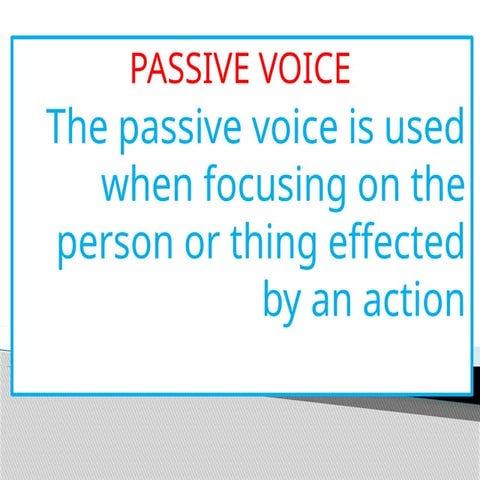 PASSIVE VOICE

The passive voice is used when focusing on the person or thing effected by an action